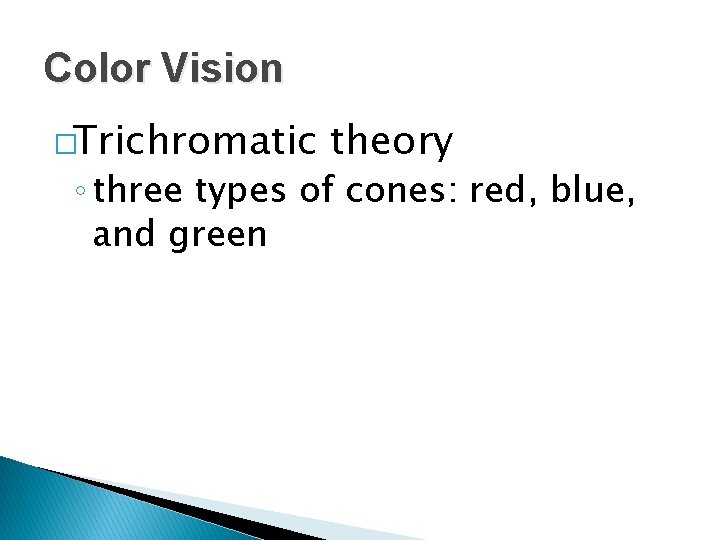 Color Vision

□Trichromatic theory

◦ three types of cones: red, blue, and green